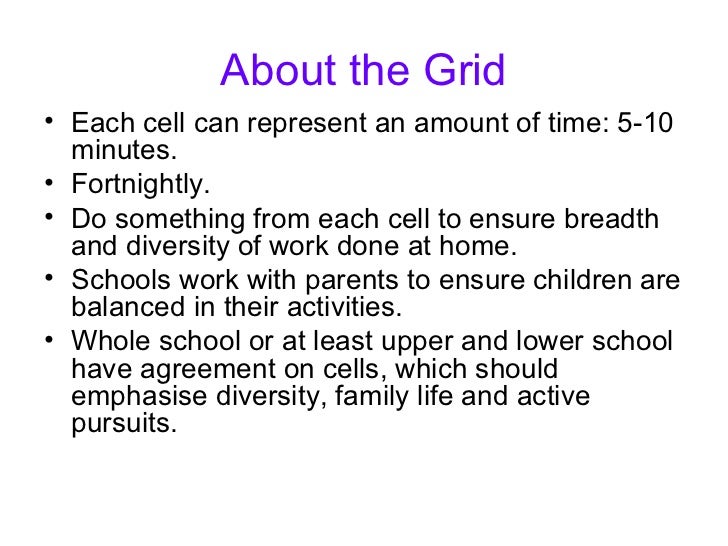 About the Grid

• Each cell can represent an amount of time: 5-10 minutes.
• Fortnightly.
• Do something from each cell to ensure breadth and diversity of work done at home.
• Schools work with parents to ensure children are balanced in their activities.
• Whole school or at least upper and lower school have agreement on cells, which should emphasise diversity, family life and active pursuits.